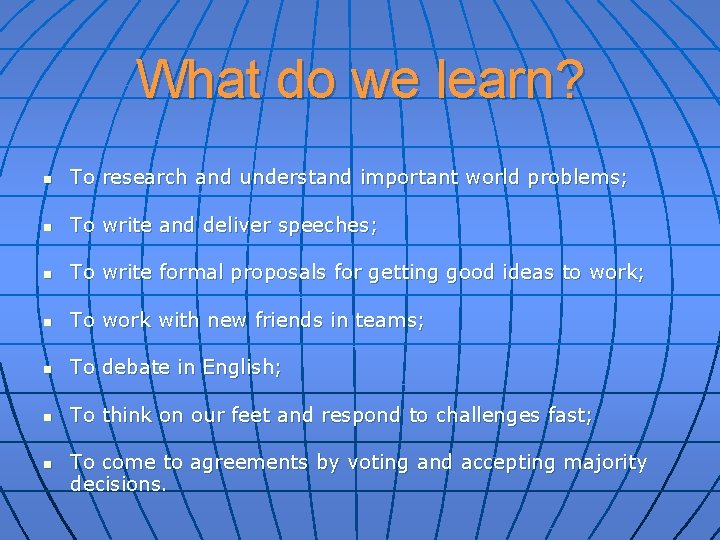 What do we learn?

- To research and understand important world problems;
- To write and deliver speeches;
- To write formal proposals for getting good ideas to work;
- To work with new friends in teams;
- To debate in English;
- To think on our feet and respond to challenges fast;
- To come to agreements by voting and accepting majority decisions.